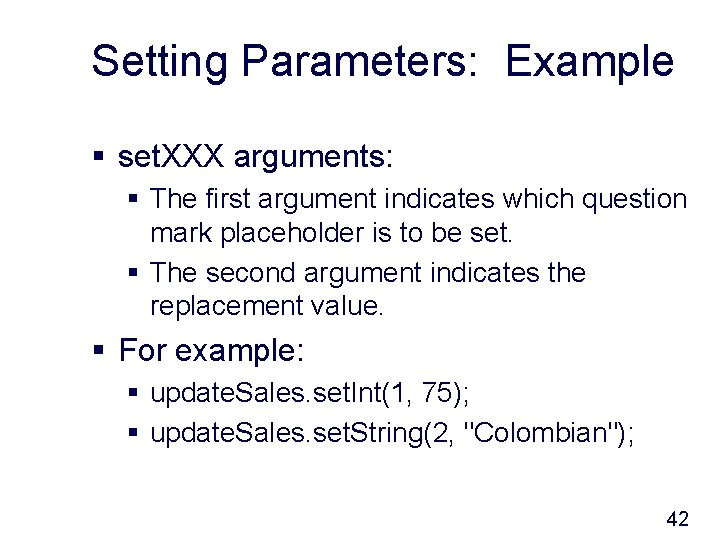 Setting Parameters:  Example

▪ setXXX arguments:

▪ The first argument indicates which question mark placeholder is to be set.

▪ The second argument indicates the replacement value.

▪ For example:

▪ updateSales.setInt(1, 75);

▪ updateSales.setString(2, "Colombian");

42